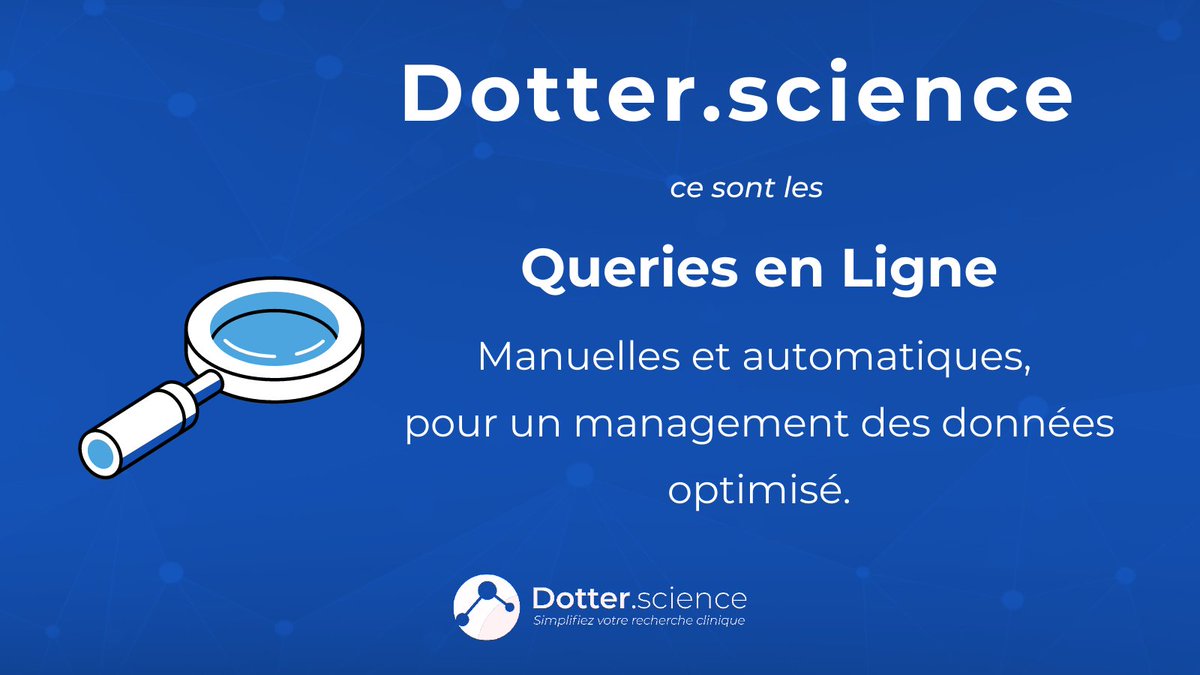 Dotter.science

ce sont les

Queries en Ligne

Manuelles et automatiques, pour un management des données optimisé.

Dotter.science
Simplifiez votre recherche clinique